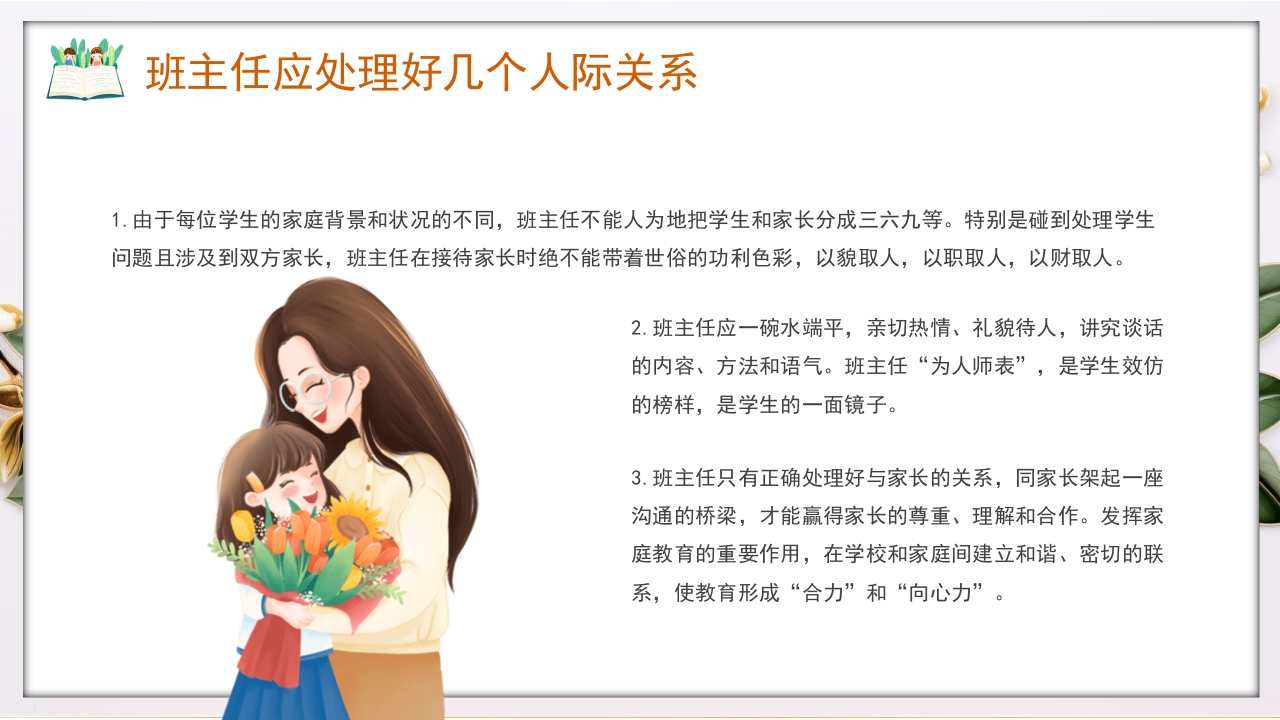 班主任应处理好几个人际关系

1.由于每位学生的家庭背景和状况的不同，班主任不能人为地把学生和家长分成三六九等。特别是碰到处理学生问题且涉及到双方家长，班主任在接待家长时绝不能带着世俗的功利色彩，以貌取人，以职取人，以财取人。

2.班主任应一碗水端平，亲切热情、礼貌待人，讲究谈话的内容、方法和语气。班主任“为人师表”，是学生效仿的榜样，是学生的一面镜子。

3.班主任只有正确处理好与家长的关系，同家长架起一座沟通的桥梁，才能赢得家长的尊重、理解和合作。发挥家庭教育的重要作用，在学校和家庭间建立和谐、密切的联系，使教育形成“合力”和“向心力”。